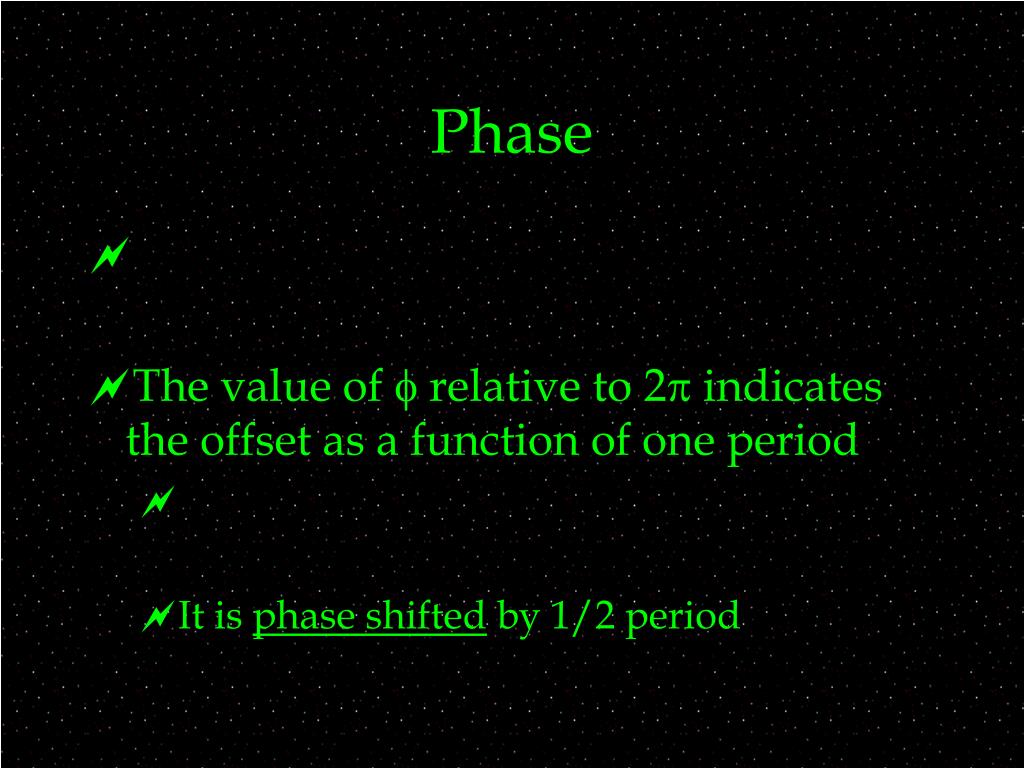 Phase

The value of $\phi$ relative to $2\pi$ indicates the offset as a function of one period

It is phase shifted by 1/2 period